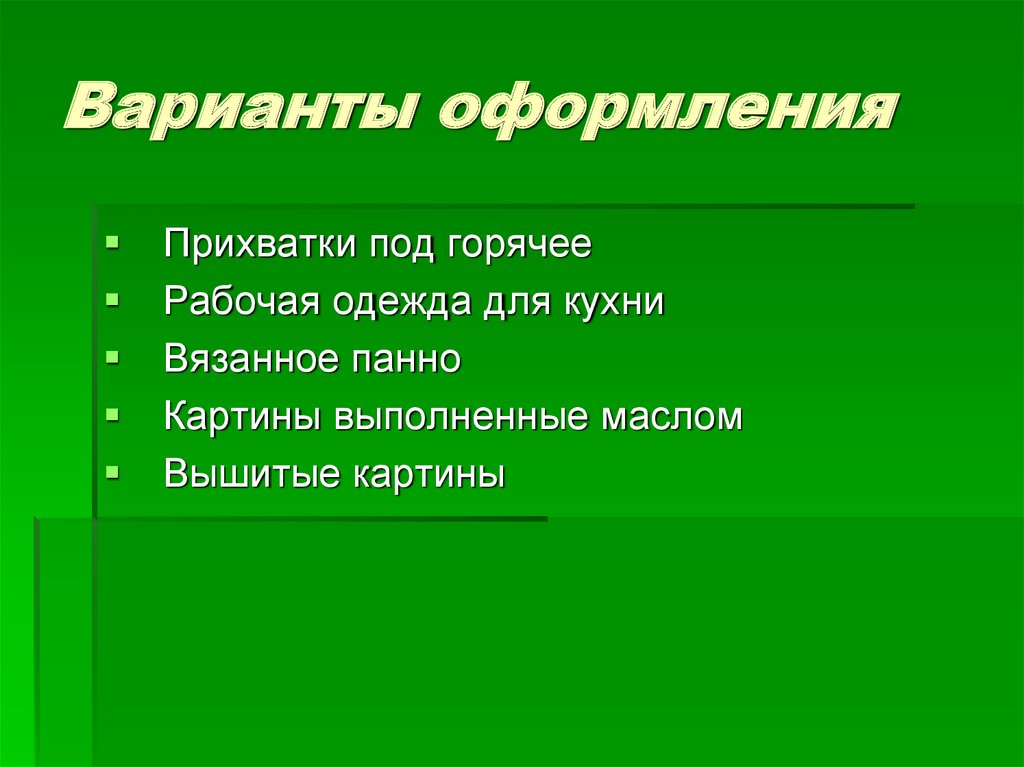 Варианты оформления

- Прихватки под горячее
- Рабочая одежда для кухни
- Вязанное панно
- Картины выполненные маслом
- Вышитые картины